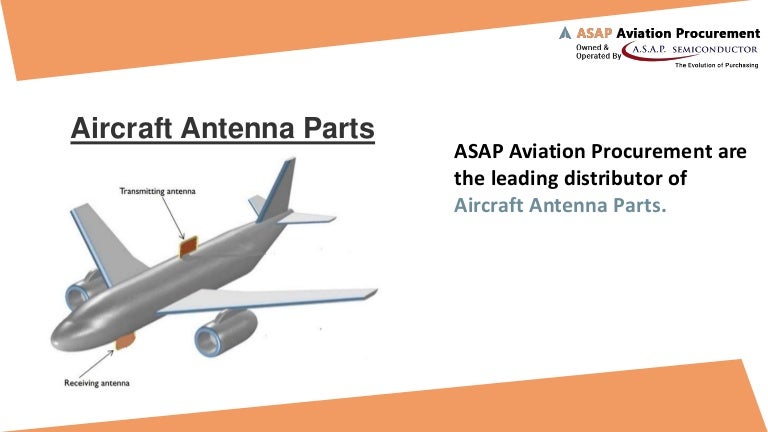 ASAP Aviation Procurement
Owned & Operated By A.S.A.P. SEMICONDUCTOR
The Evolution of Purchasing

Aircraft Antenna Parts

Transmitting antenna

Receiving antenna

ASAP Aviation Procurement are the leading distributor of Aircraft Antenna Parts.